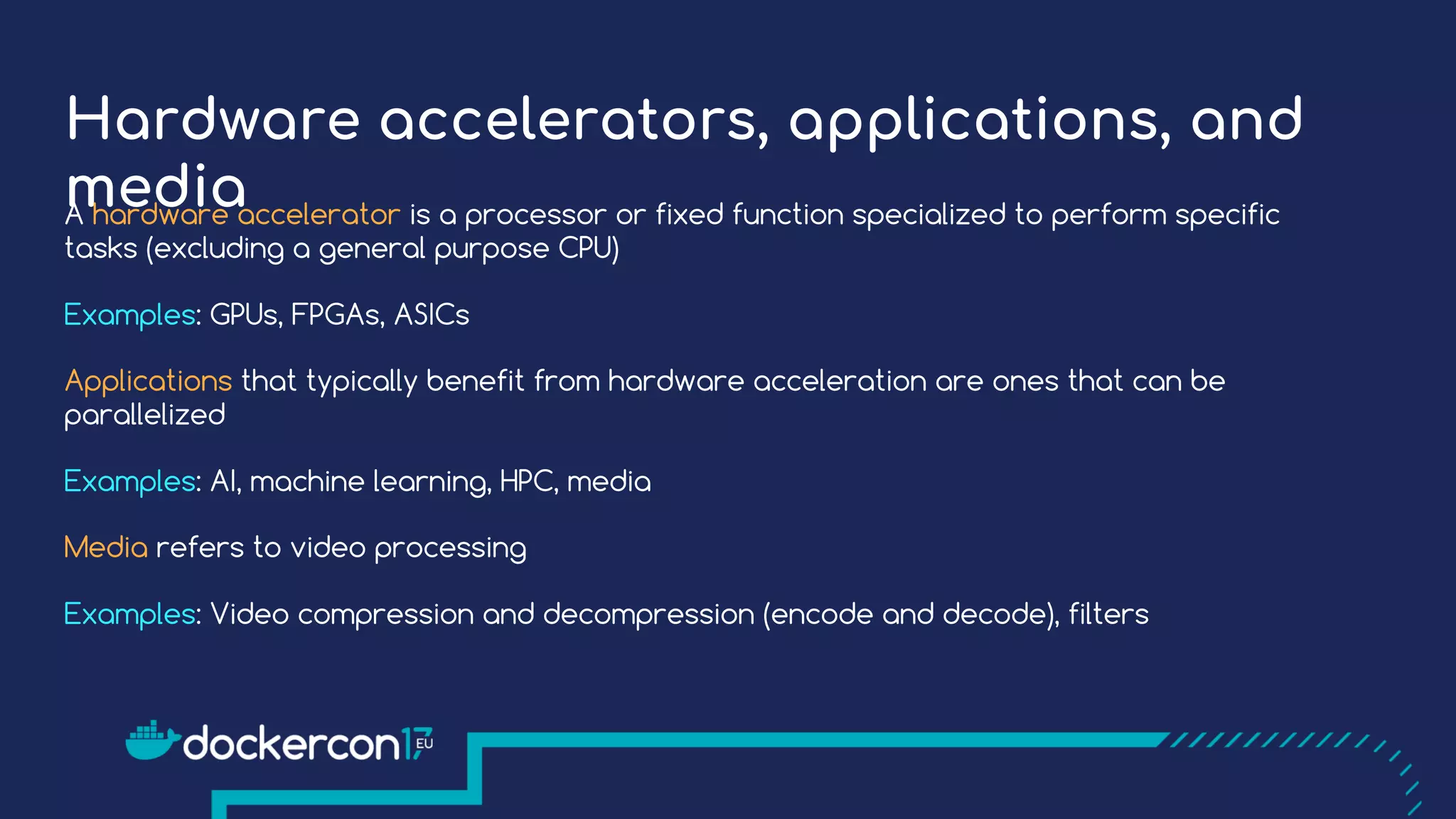 Hardware accelerators, applications, and media

A hardware accelerator is a processor or fixed function specialized to perform specific tasks (excluding a general purpose CPU)

Examples: GPUs, FPGAs, ASICs

Applications that typically benefit from hardware acceleration are ones that can be parallelized

Examples: AI, machine learning, HPC, media

Media refers to video processing

Examples: Video compression and decompression (encode and decode), filters

dockercon17 EU